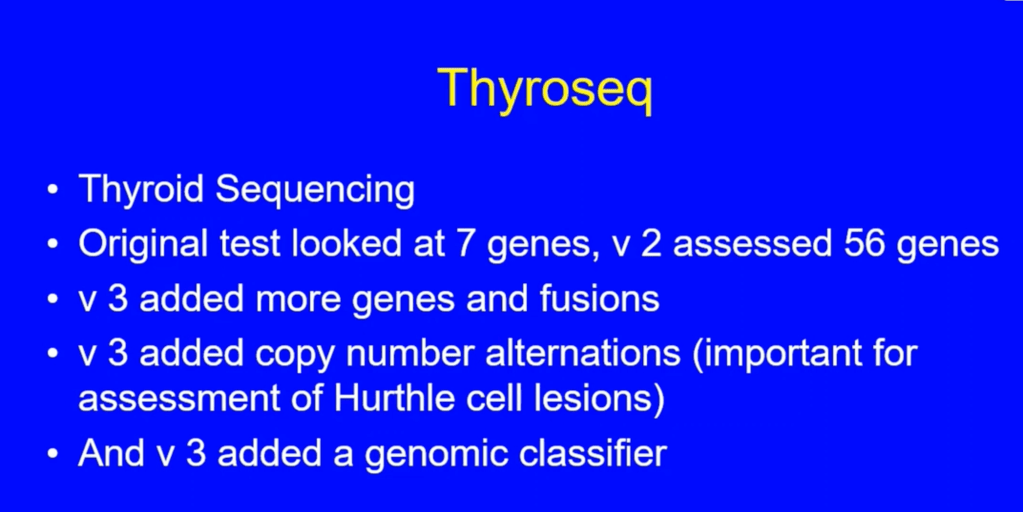 Thyroseq

• Thyroid Sequencing
• Original test looked at 7 genes, v 2 assessed 56 genes
• v 3 added more genes and fusions
• v 3 added copy number alternations (important for assessment of Hurthle cell lesions)
• And v 3 added a genomic classifier